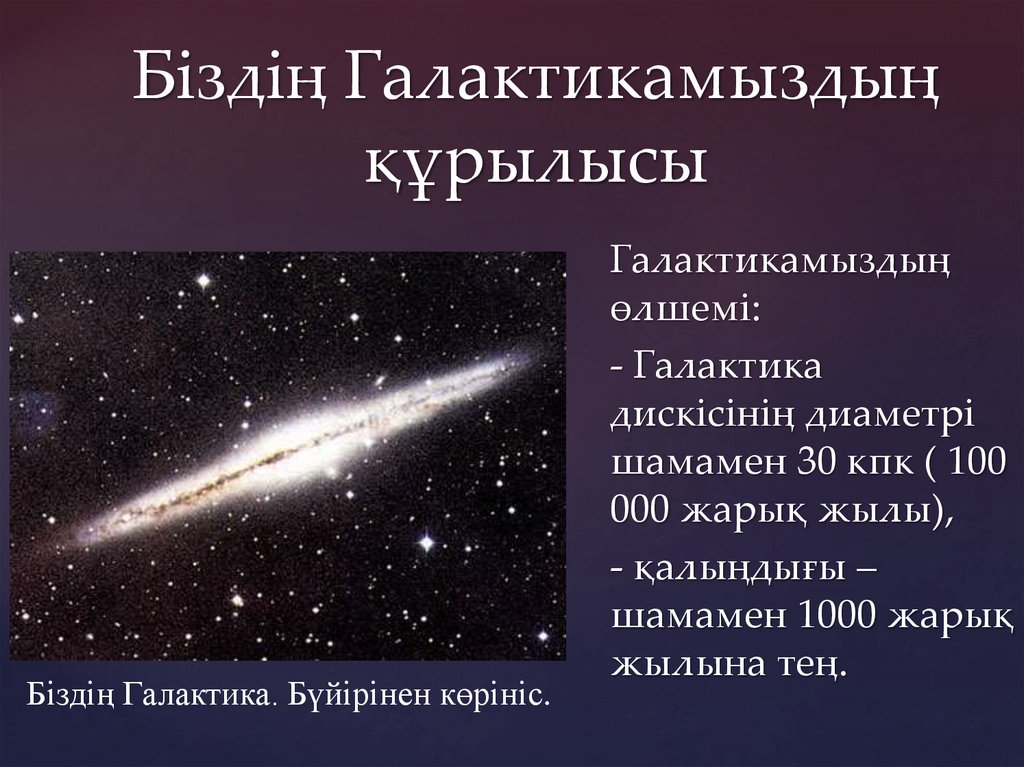 Біздің Галактикамыздың құрылысы

Галактикамыздың өлшемі:

- Галактика дискісінің диаметрі шамамен 30 кпк ( 100 000 жарық жылы),

- қалыңдығы – шамамен 1000 жарық жылына тең.

Біздің Галактика. Бүйірінен көрініс.